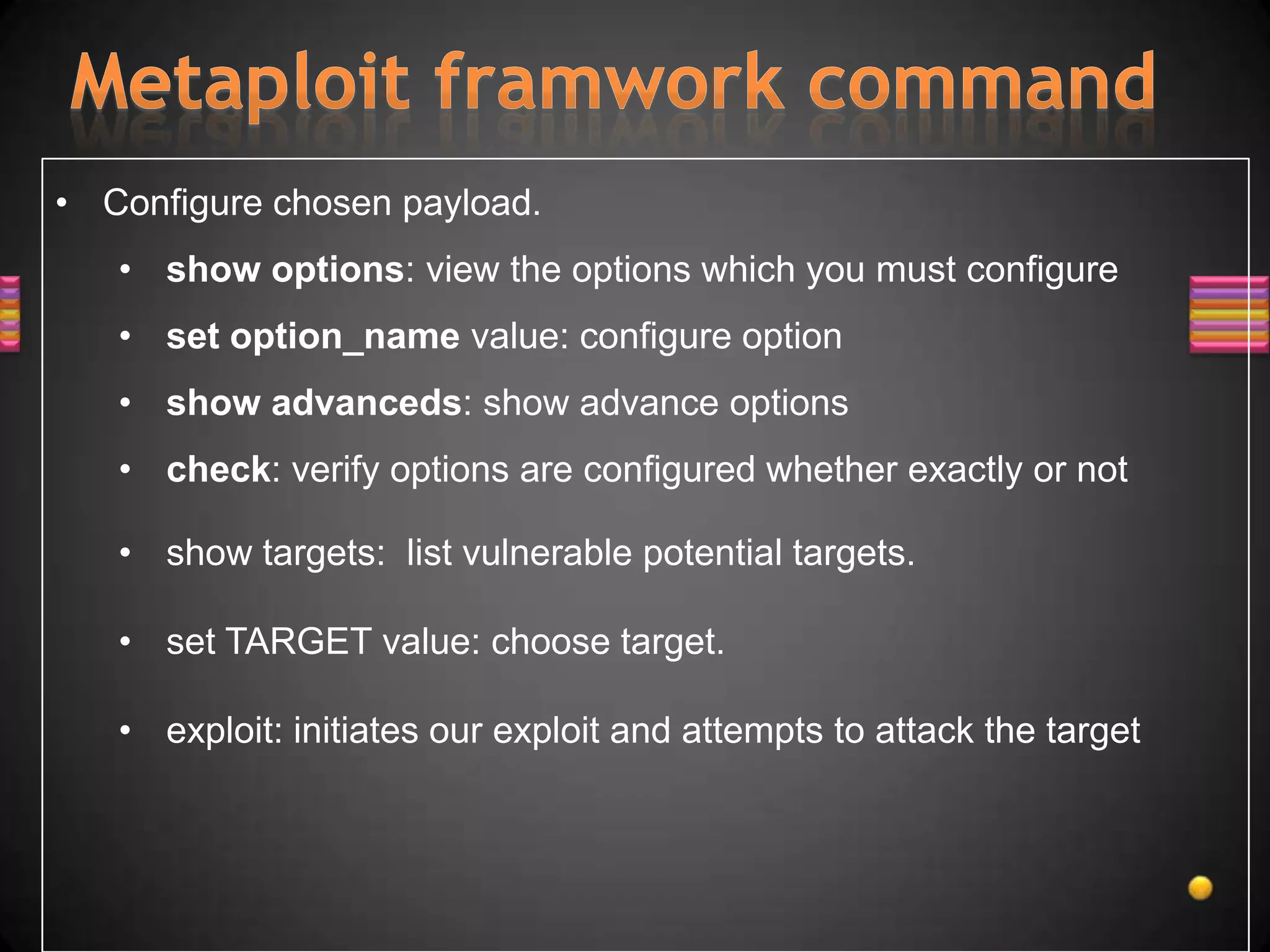 Metaploit framwork command

• Configure chosen payload.

• show options: view the options which you must configure

• set option_name value: configure option

• show advanceds: show advance options

• check: verify options are configured whether exactly or not

• show targets:  list vulnerable potential targets.

• set TARGET value: choose target.

• exploit: initiates our exploit and attempts to attack the target